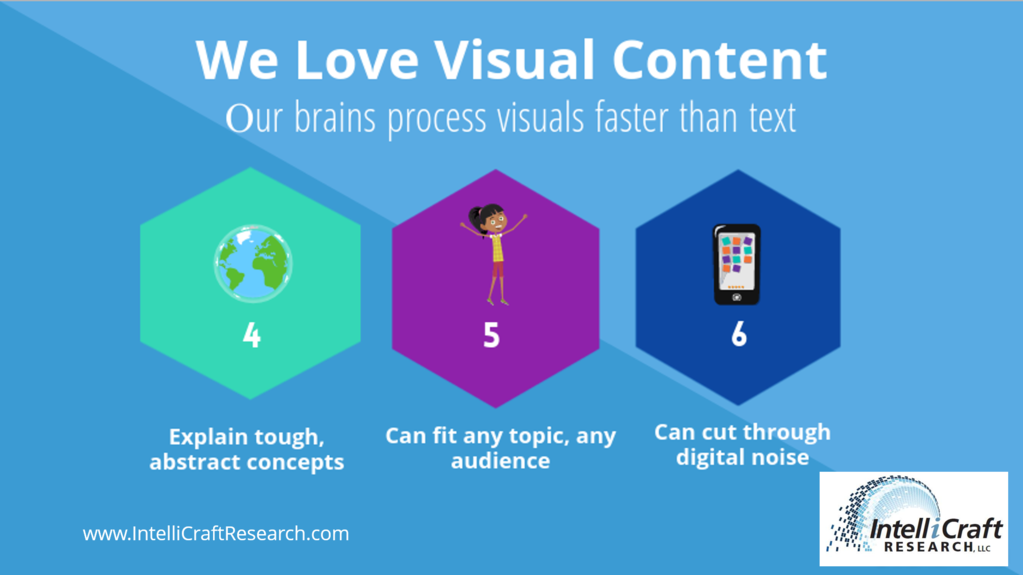 We Love Visual Content
Our brains process visuals faster than text

4
Explain tough, abstract concepts

5
Can fit any topic, any audience

6
Can cut through digital noise

www.IntelliCraftResearch.com

IntelliCraft RESEARCH, LLC